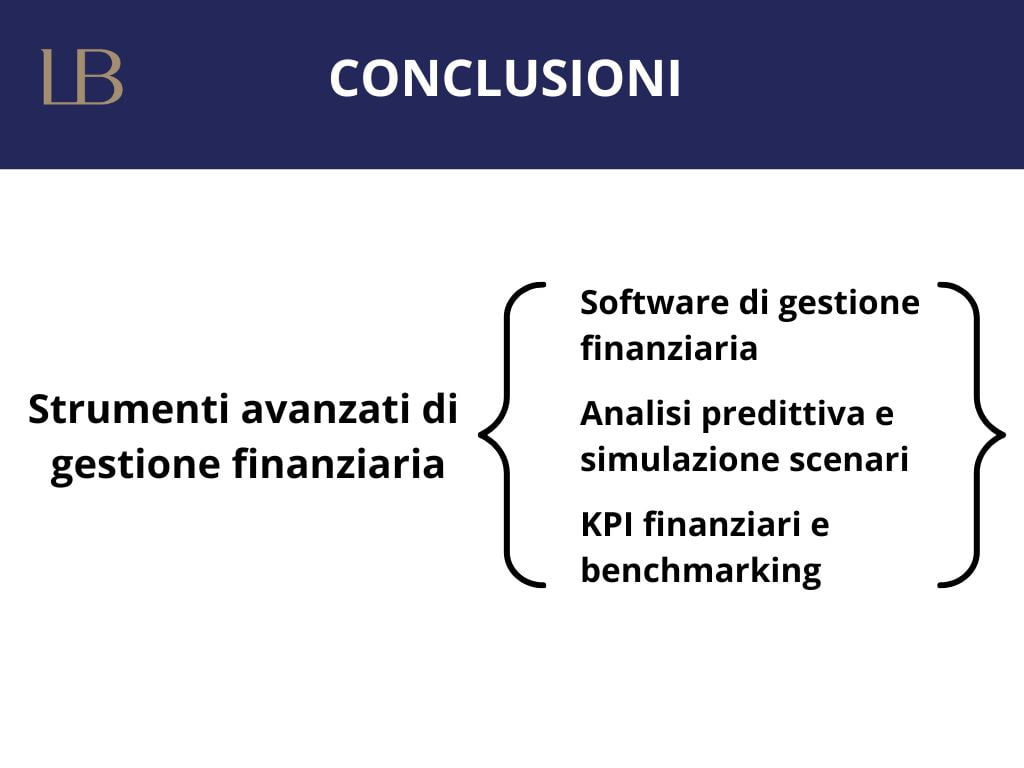 LB

CONCLUSIONI

Strumenti avanzati di gestione finanziaria

Software di gestione finanziaria

Analisi predittiva e simulazione scenari

KPI finanziari e benchmarking